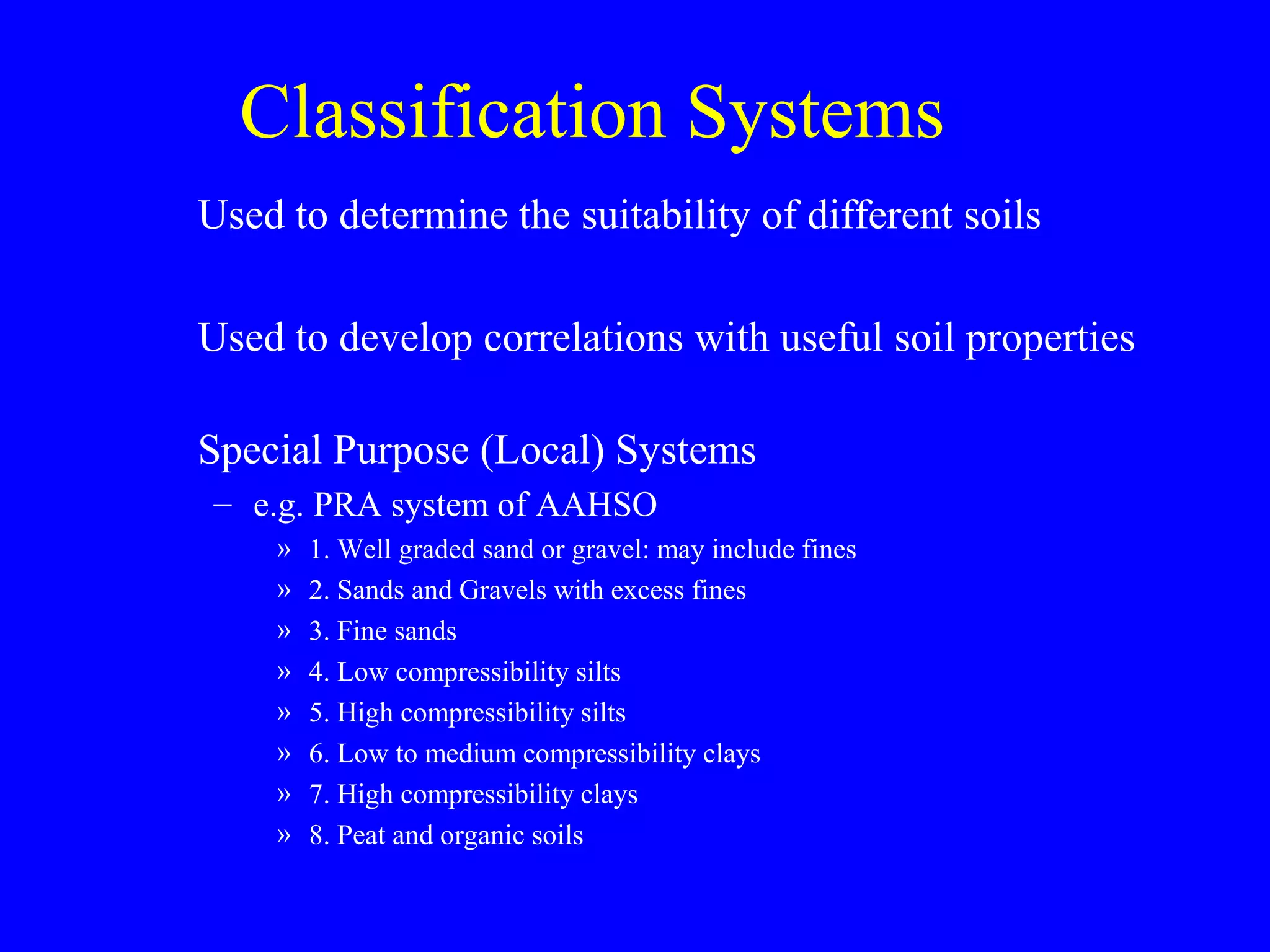 Classification Systems

Used to determine the suitability of different soils

Used to develop correlations with useful soil properties

Special Purpose (Local) Systems

– e.g. PRA system of AAHSO

» 1. Well graded sand or gravel: may include fines

» 2. Sands and Gravels with excess fines

» 3. Fine sands

» 4. Low compressibility silts

» 5. High compressibility silts

» 6. Low to medium compressibility clays

» 7. High compressibility clays

» 8. Peat and organic soils